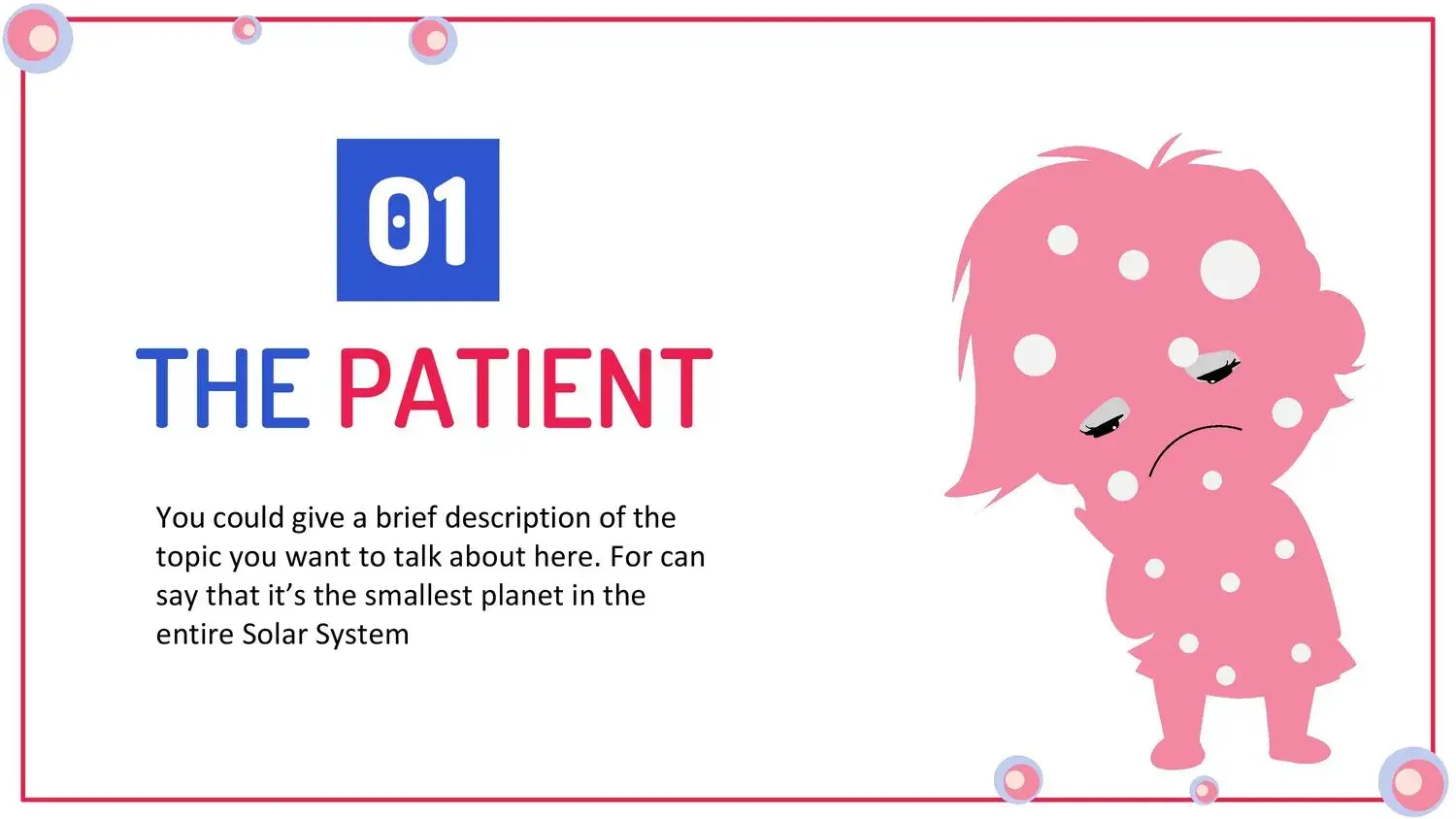 01

THE PATIENT

You could give a brief description of the topic you want to talk about here. For can say that it’s the smallest planet in the entire Solar System